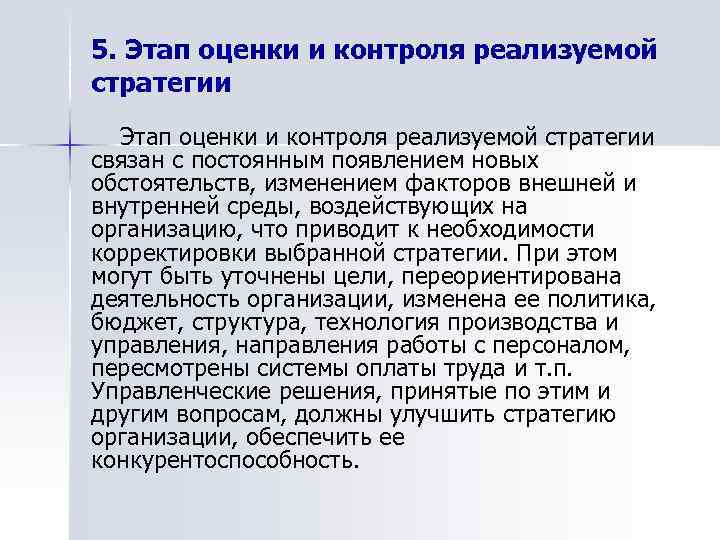 5. Этап оценки и контроля реализуемой стратегии

Этап оценки и контроля реализуемой стратегии связан с постоянным появлением новых обстоятельств, изменением факторов внешней и внутренней среды, воздействующих на организацию, что приводит к необходимости корректировки выбранной стратегии. При этом могут быть уточнены цели, переориентирована деятельность организации, изменена ее политика, бюджет, структура, технология производства и управления, направления работы с персоналом, пересмотрены системы оплаты труда и т.п. Управленческие решения, принятые по этим и другим вопросам, должны улучшить стратегию организации, обеспечить ее конкурентоспособность.